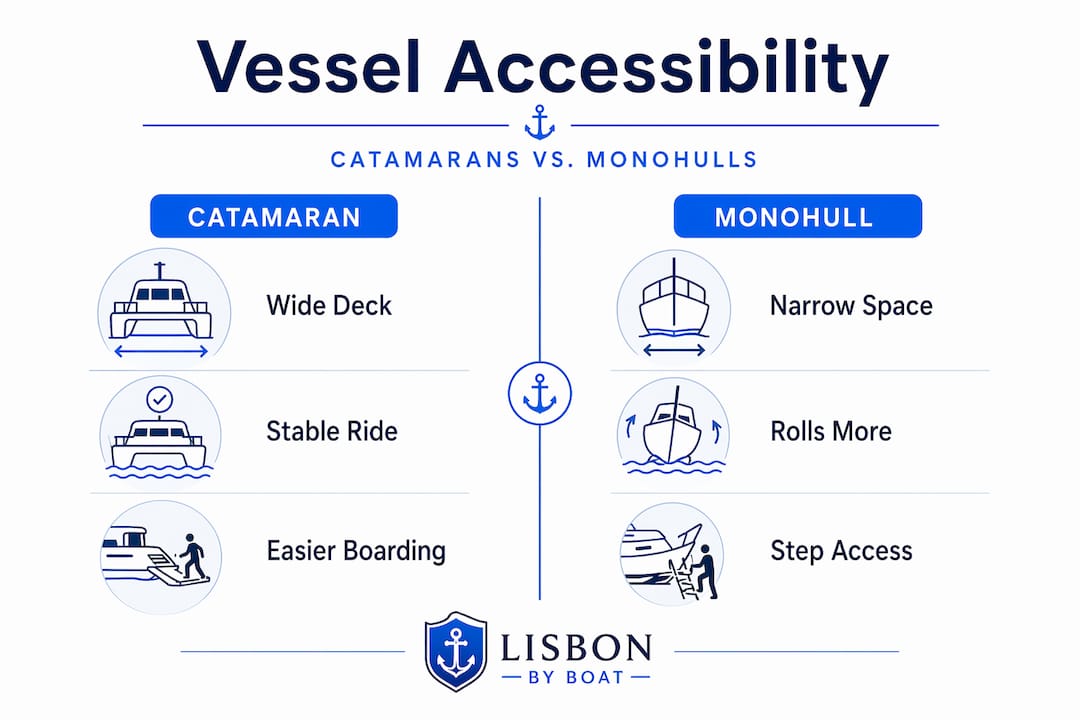 Vessel Accessibility

CATAMARANS VS. MONOHULLS

CATAMARAN

Wide Deck

Stable Ride

Easier Boarding

MONOHULL

Narrow Space

Rolls More

Step Access

LISBON
BY BOAT